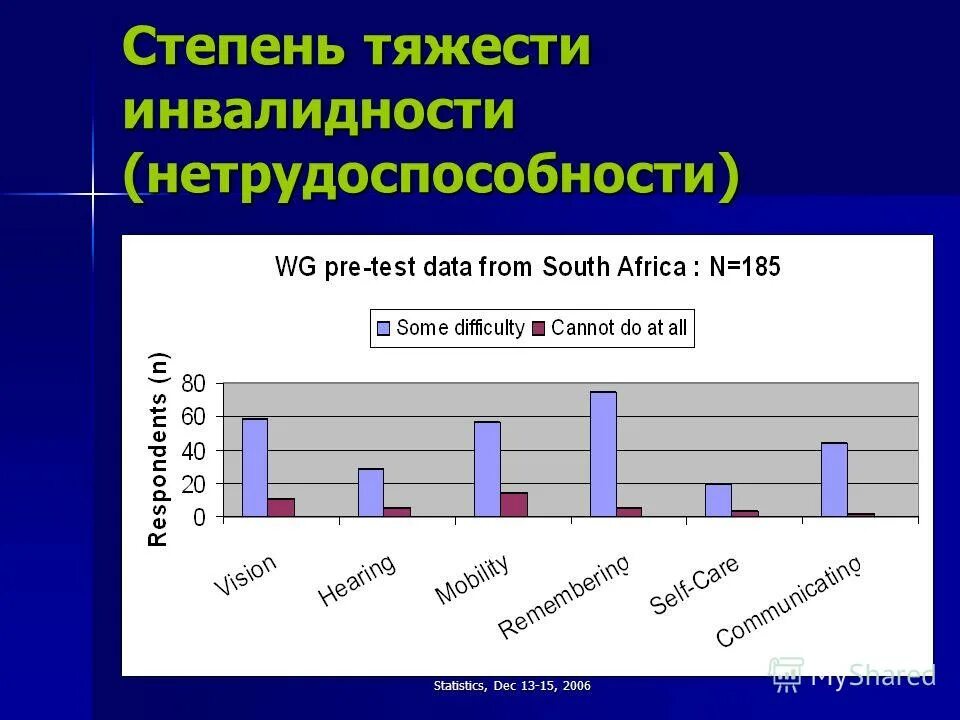 Степень тяжести инвалидности (нетрудоспособности)

WG pre-test data from South Africa : N=185

Some difficulty Cannot do at all

Respondents (n)

80
60
40
20
0

Vision Hearing Mobility Remembering Self-Care Communicating

Statistics, Dec 13-15, 2006

MyShared